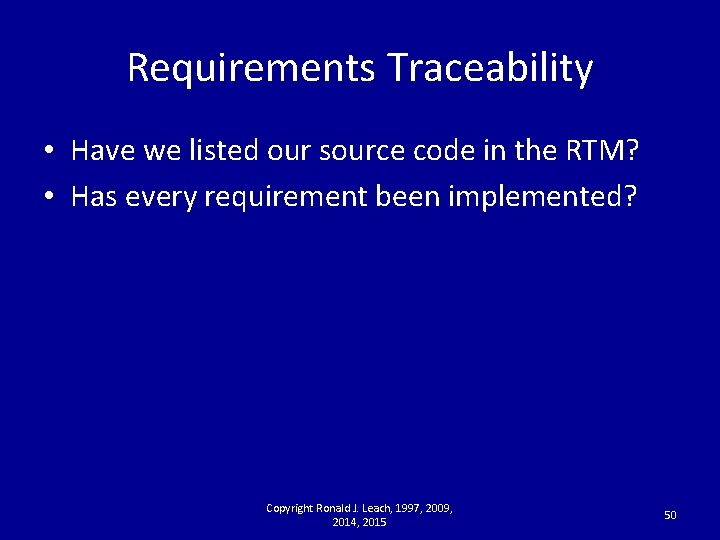 Requirements Traceability

• Have we listed our source code in the RTM?
• Has every requirement been implemented?

Copyright Ronald J. Leach, 1997, 2009, 2014, 2015

50